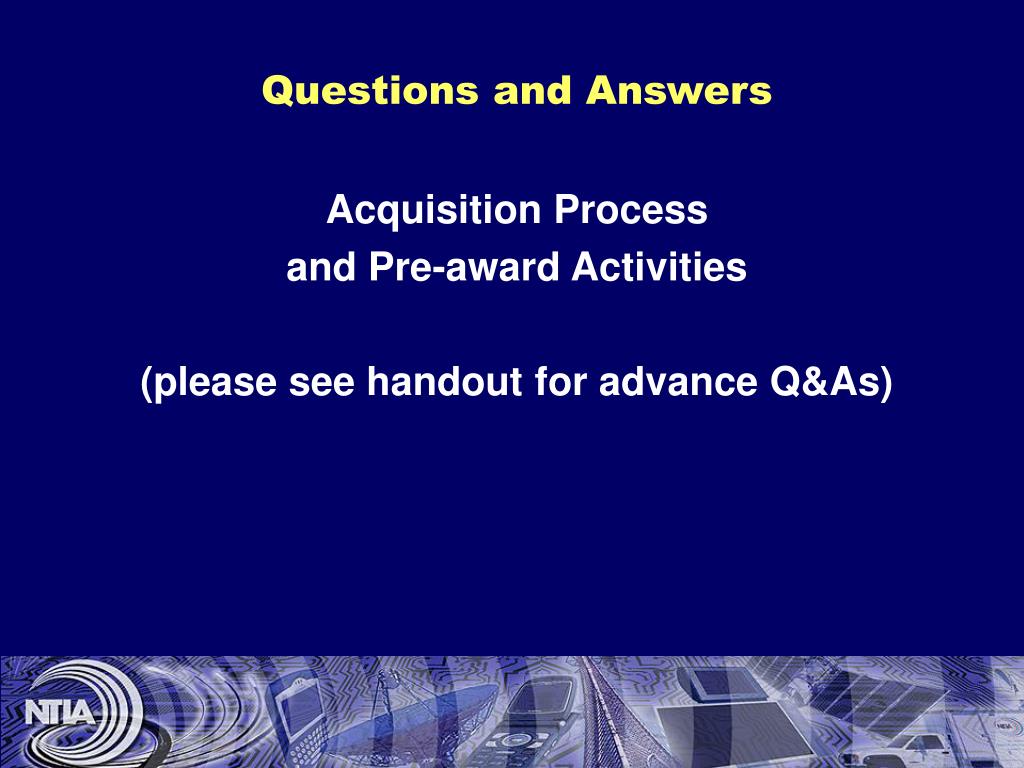 Questions and Answers

Acquisition Process
and Pre-award Activities

(please see handout for advance Q&As)

NTIA